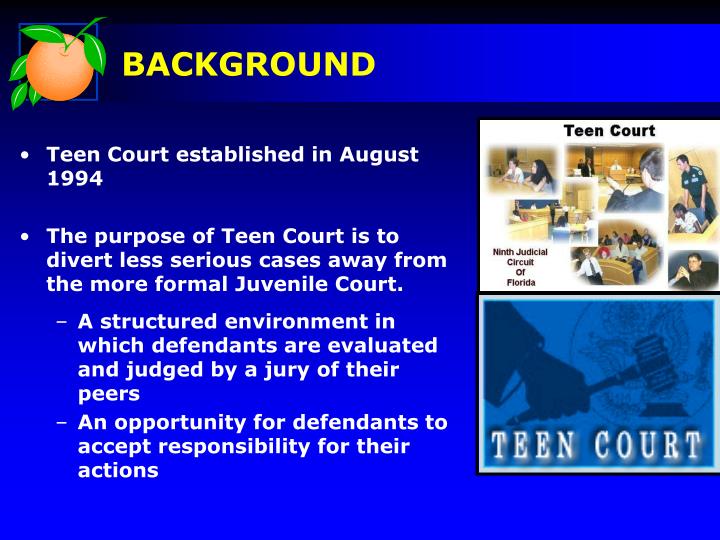 BACKGROUND

• Teen Court established in August 1994

• The purpose of Teen Court is to divert less serious cases away from the more formal Juvenile Court.

– A structured environment in which defendants are evaluated and judged by a jury of their peers
– An opportunity for defendants to accept responsibility for their actions

Teen Court

Ninth Judicial Circuit Of Florida

TEEN COURT